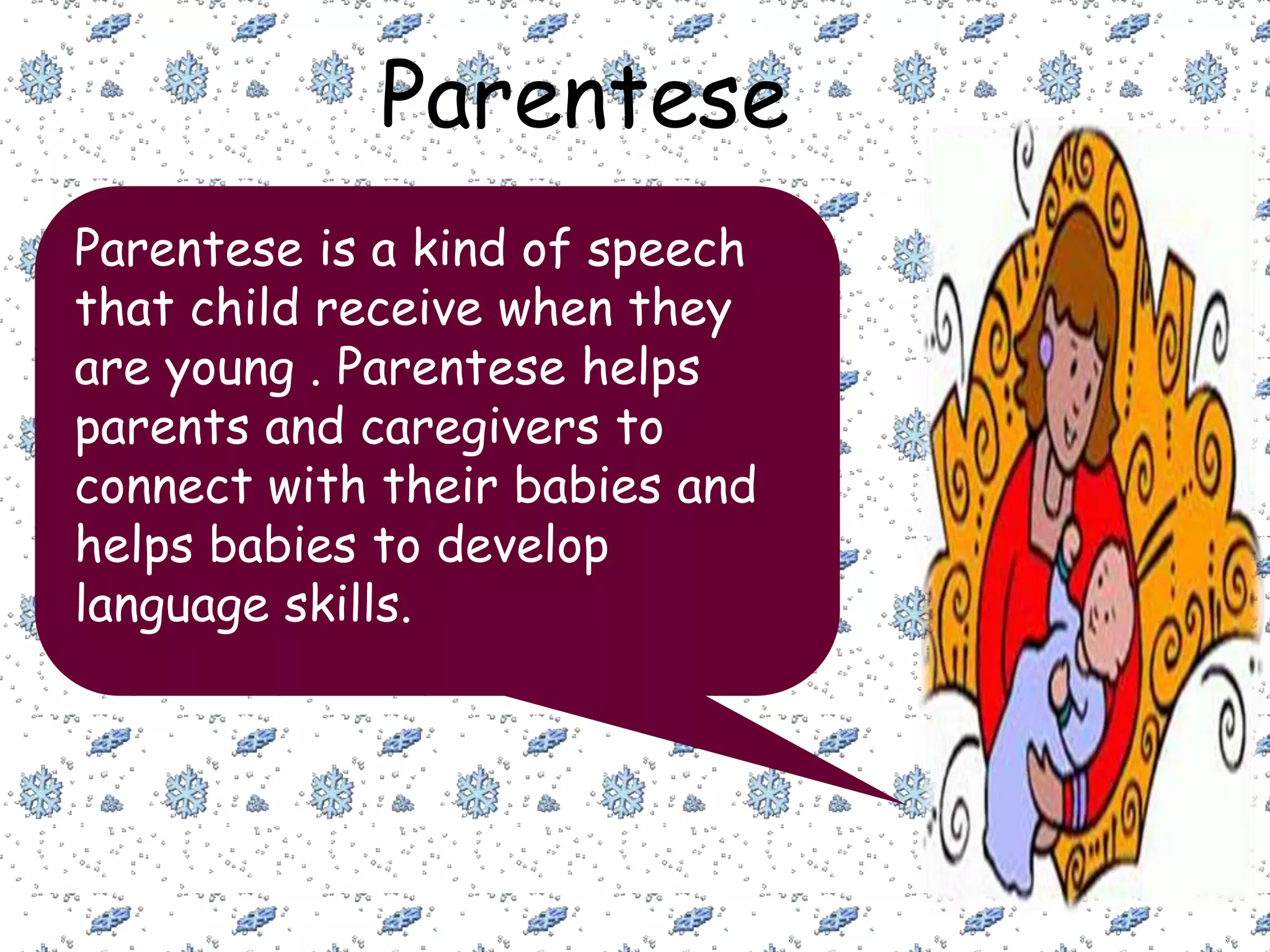 Parentese

Parentese is a kind of speech that child receive when they are young . Parentese helps parents and caregivers to connect with their babies and helps babies to develop language skills.